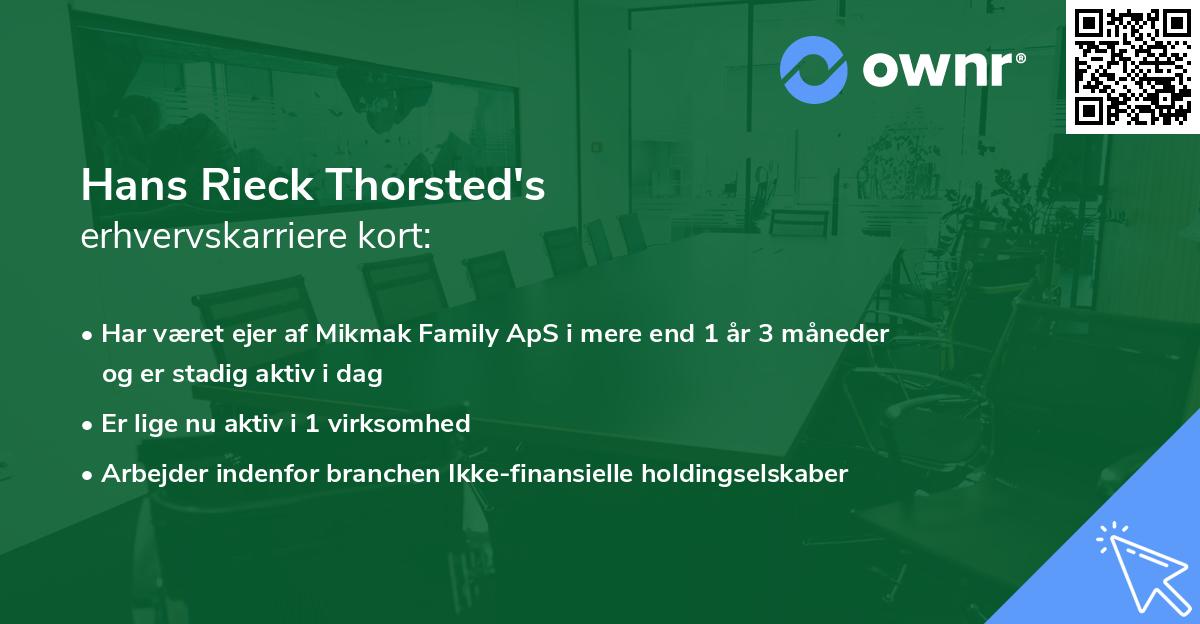 ownr®

Hans Rieck Thorsted's
erhvervskarriere kort:

• Har været ejer af Mikmak Family ApS i mere end 1 år 3 måneder og er stadig aktiv i dag
• Er lige nu aktiv i 1 virksomhed
• Arbejder indenfor branchen Ikke-finansielle holdingselskaber